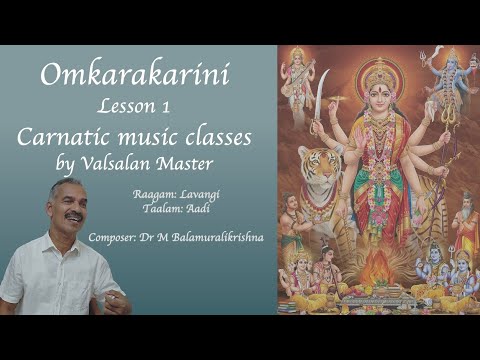 Omkarakarini
Lesson 1
Carnatic music classes
by Valsalan Master

Raagam: Lavangi
Taalam: Aadi

Composer: Dr M Balamuralikrishna